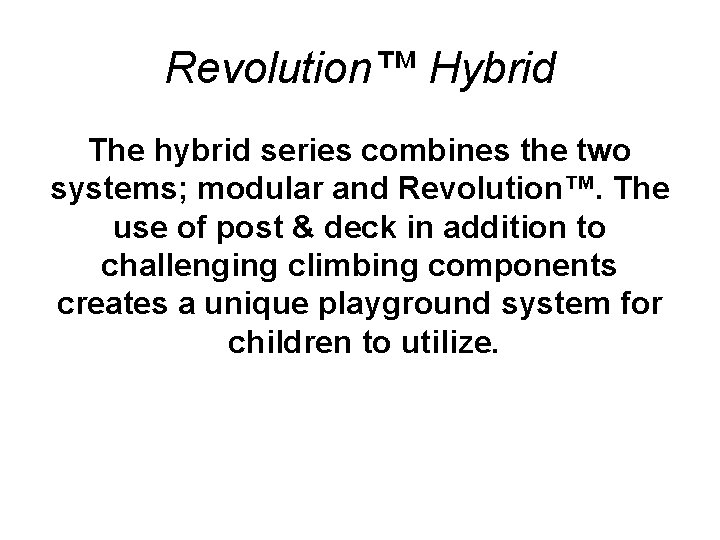 Revolution™ Hybrid

The hybrid series combines the two systems; modular and Revolution™. The use of post & deck in addition to challenging climbing components creates a unique playground system for children to utilize.